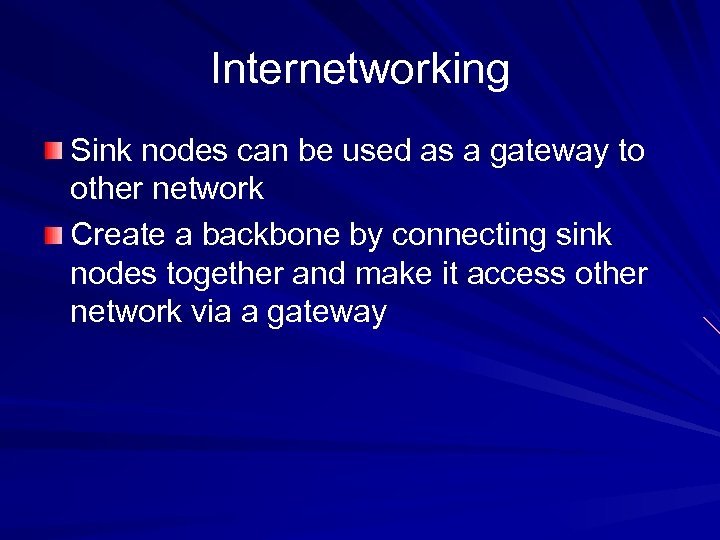 Internetworking

Sink nodes can be used as a gateway to other network

Create a backbone by connecting sink nodes together and make it access other network via a gateway